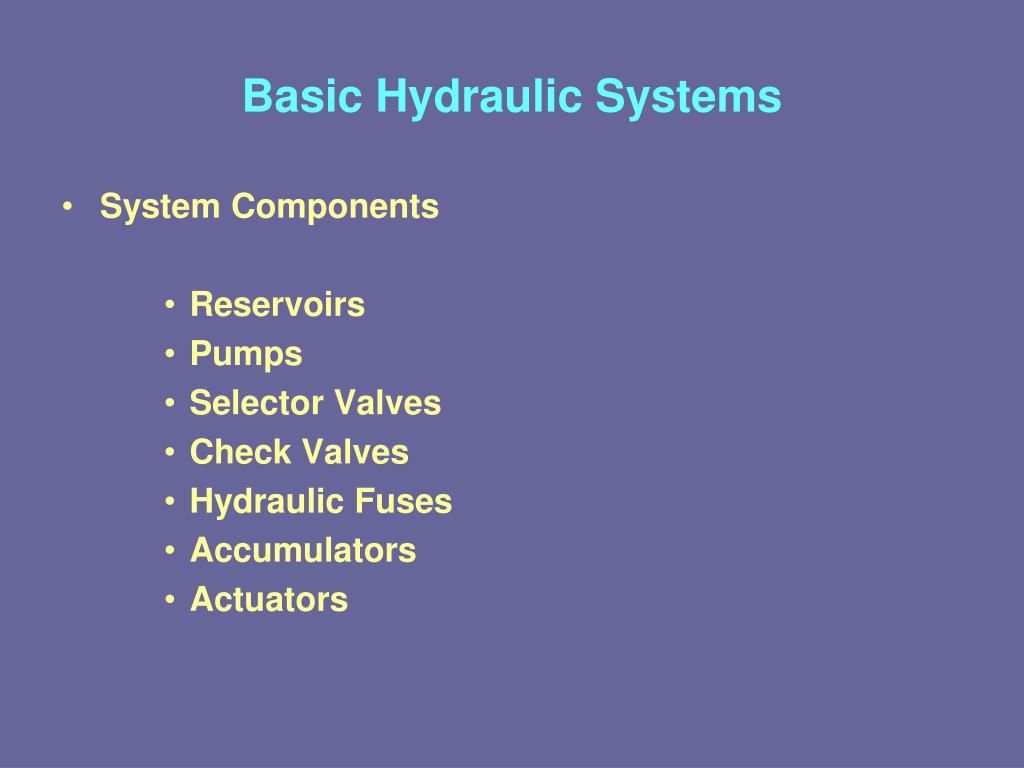 Basic Hydraulic Systems

• System Components

• Reservoirs
• Pumps
• Selector Valves
• Check Valves
• Hydraulic Fuses
• Accumulators
• Actuators